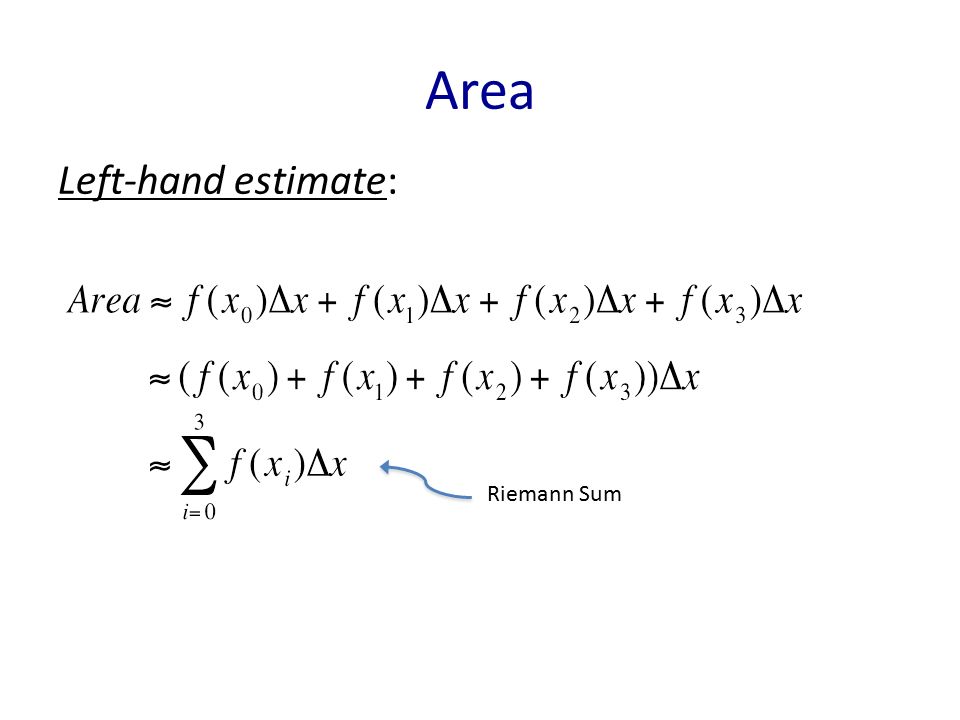 Area

Left-hand estimate:

$Area \approx f(x_0)\Delta x + f(x_1)\Delta x + f(x_2)\Delta x + f(x_3)\Delta x$

$\approx (f(x_0) + f(x_1) + f(x_2) + f(x_3))\Delta x$

$\approx \sum_{i=0}^{3} f(x_i)\Delta x$

Riemann Sum